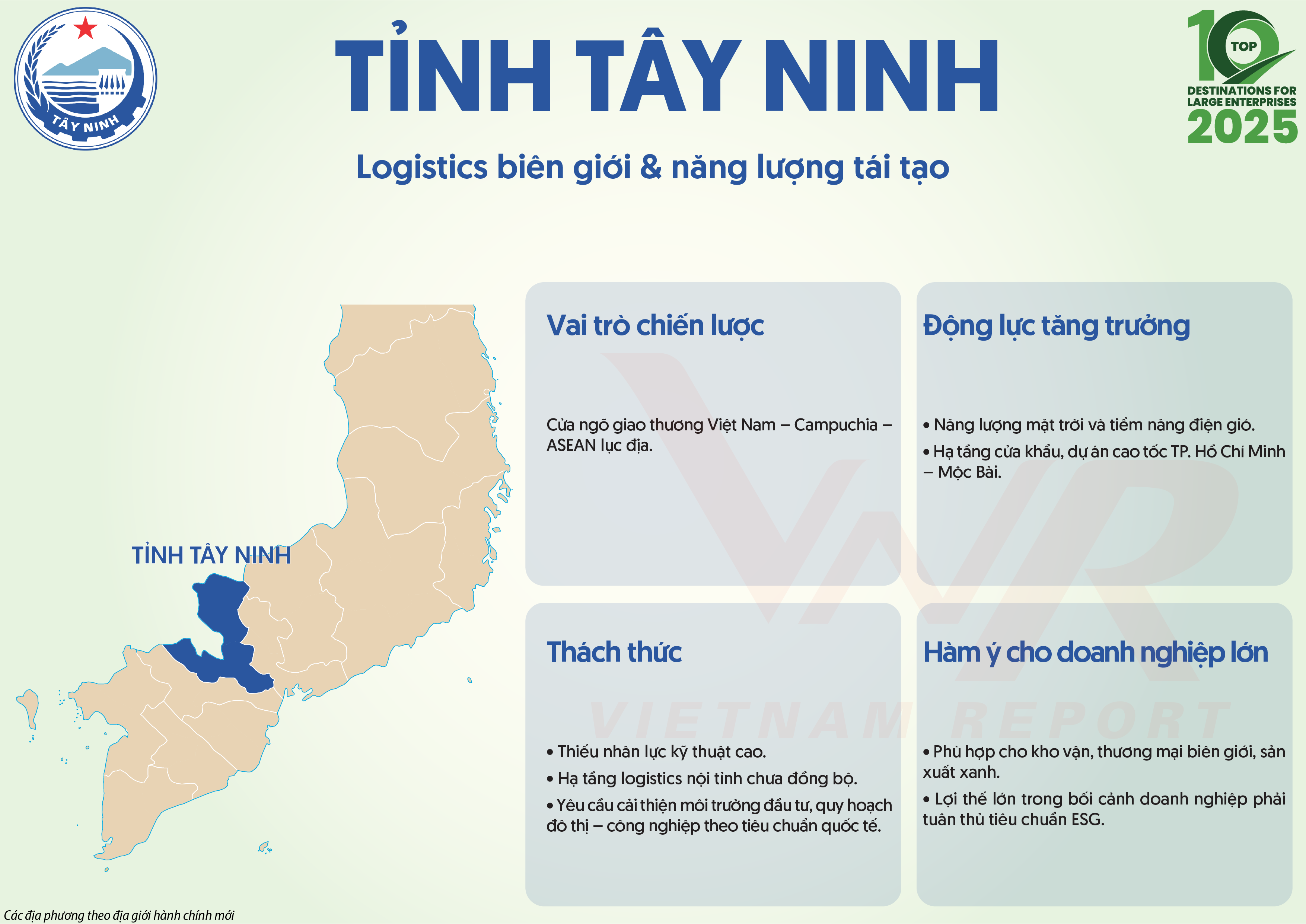 TÂY NINH

TỈNH TÂY NINH

TOP 10 DESTINATIONS FOR LARGE ENTERPRISES 2025

Logistics biên giới & năng lượng tái tạo

TỈNH TÂY NINH

Vai trò chiến lược

Cửa ngõ giao thương Việt Nam – Campuchia – ASEAN lục địa.

Động lực tăng trưởng

• Năng lượng mặt trời và tiềm năng điện gió.

• Hạ tầng cửa khẩu, dự án cao tốc TP. Hồ Chí Minh – Mộc Bài.

Thách thức

• Thiếu nhân lực kỹ thuật cao.

• Hạ tầng logistics nội tỉnh chưa đồng bộ.

• Yêu cầu cải thiện môi trường đầu tư, quy hoạch đô thị – công nghiệp theo tiêu chuẩn quốc tế.

Hàm ý cho doanh nghiệp lớn

• Phù hợp cho kho vận, thương mại biên giới, sản xuất xanh.

• Lợi thế lớn trong bối cảnh doanh nghiệp phải tuân thủ tiêu chuẩn ESG.

VIETNAM REPORT

Các địa phương theo địa giới hành chính mới